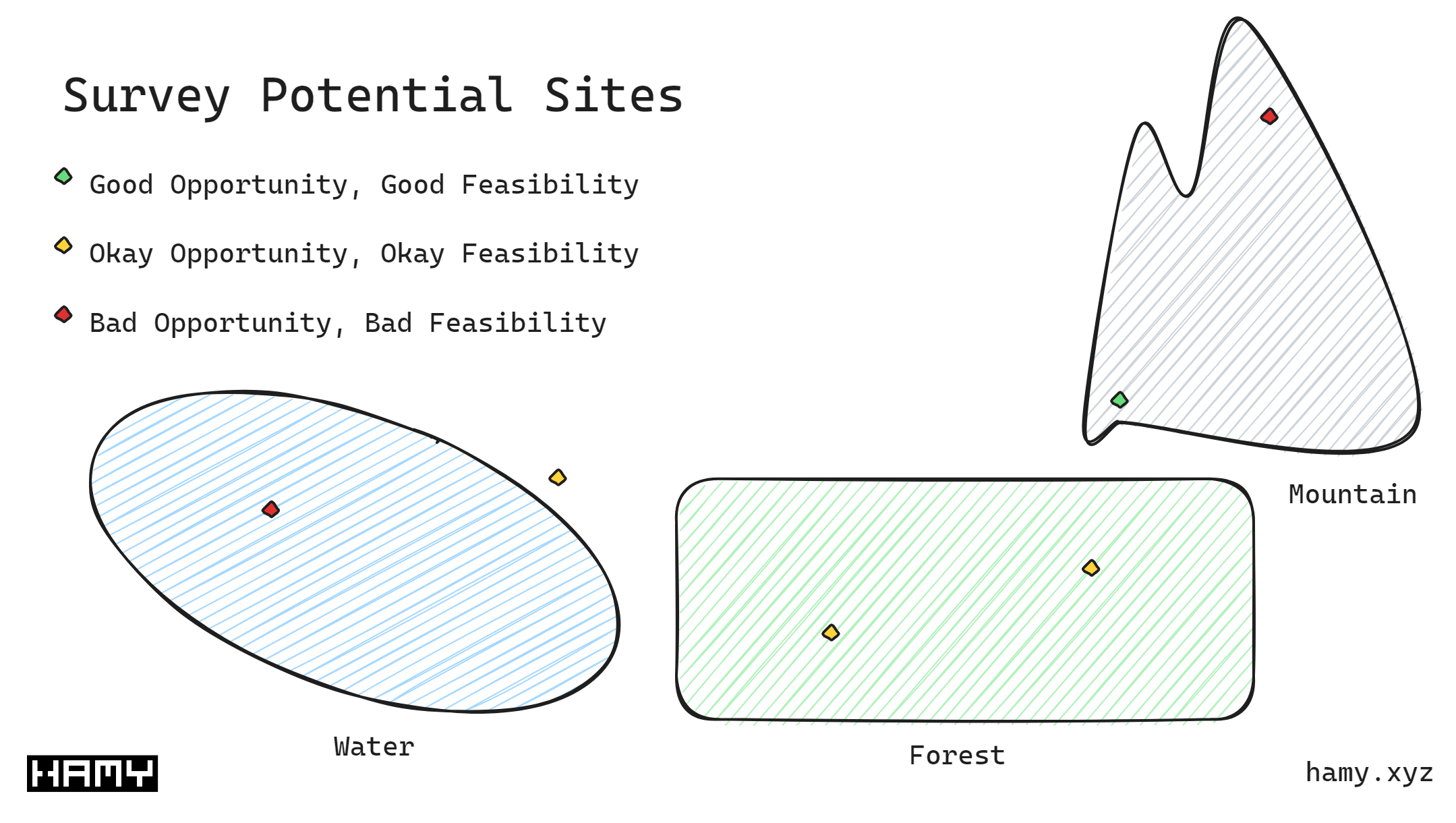 Survey Potential Sites

Good Opportunity, Good Feasibility

Okay Opportunity, Okay Feasibility

Bad Opportunity, Bad Feasibility

Mountain

Water

Forest

HAMY

hamy.xyz